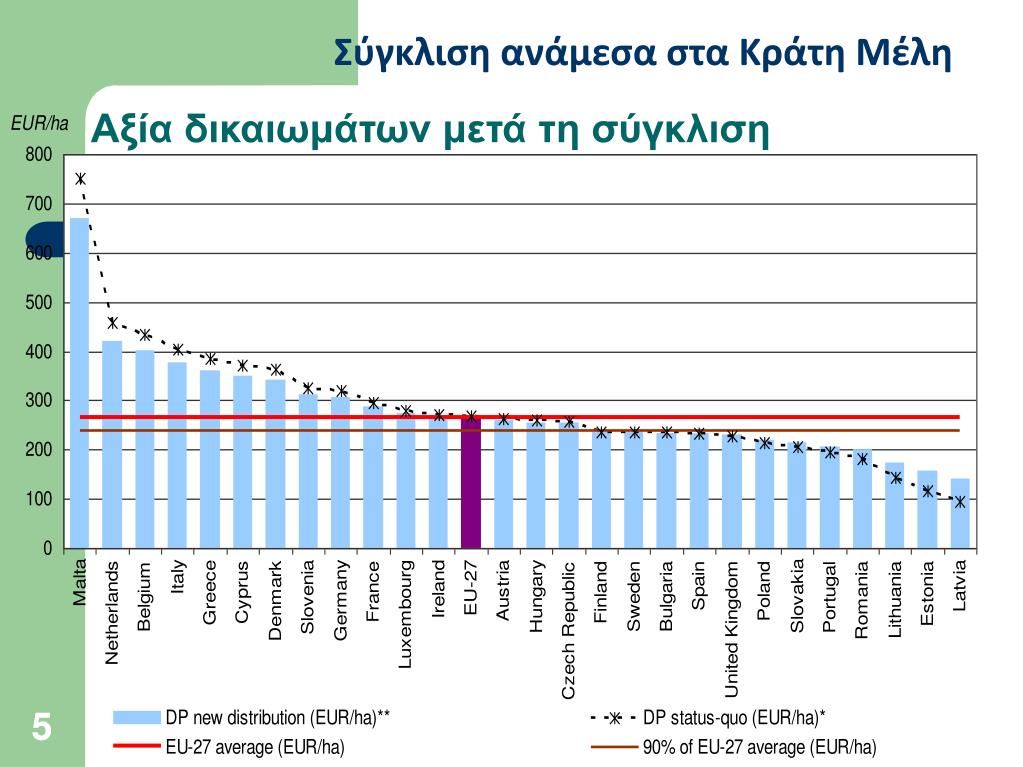 Σύγκλιση ανάμεσα στα Κράτη Μέλη

Αξία δικαιωμάτων μετά τη σύγκλιση

EUR/ha

800
700
600
500
400
300
200
100
0

Malta
Netherlands
Belgium
Italy
Greece
Cyprus
Denmark
Slovenia
Germany
France
Luxembourg
Ireland
EU-27
Austria
Hungary
Czech Republic
Finland
Sweden
Bulgaria
Spain
United Kingdom
Poland
Slovakia
Portugal
Romania
Lithuania
Estonia
Latvia

DP new distribution (EUR/ha)**
DP status-quo (EUR/ha)*
EU-27 average (EUR/ha)
90% of EU-27 average (EUR/ha)

5